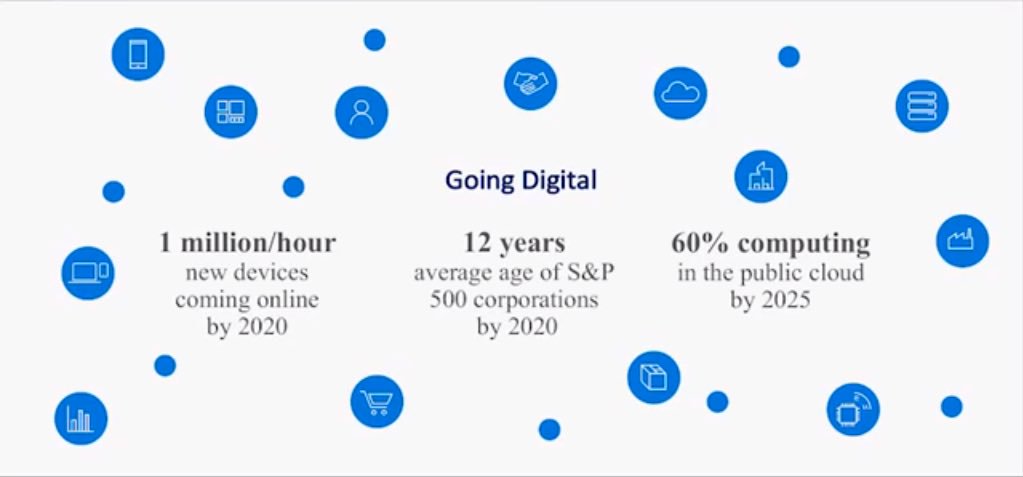 Going Digital

1 million/hour
new devices
coming online
by 2020

12 years
average age of S&P
500 corporations
by 2020

60% computing
in the public cloud
by 2025